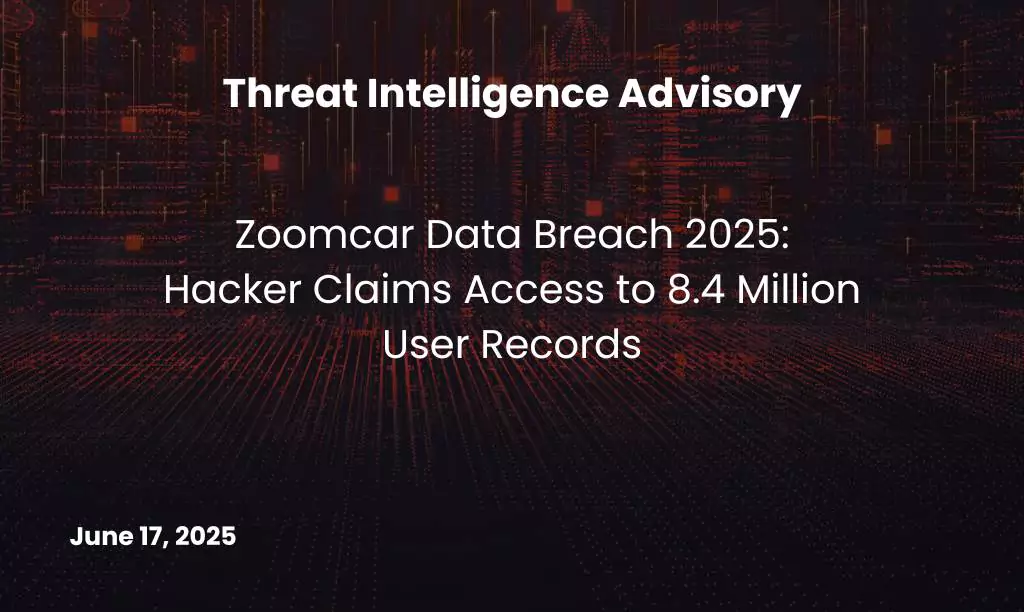 Threat Intelligence Advisory

Zoomcar Data Breach 2025: Hacker Claims Access to 8.4 Million User Records

June 17, 2025